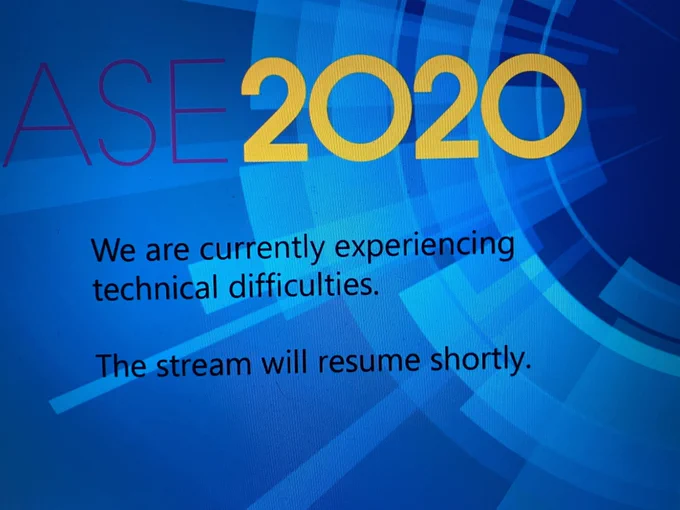 ASE 2020

We are currently experiencing technical difficulties.

The stream will resume shortly.